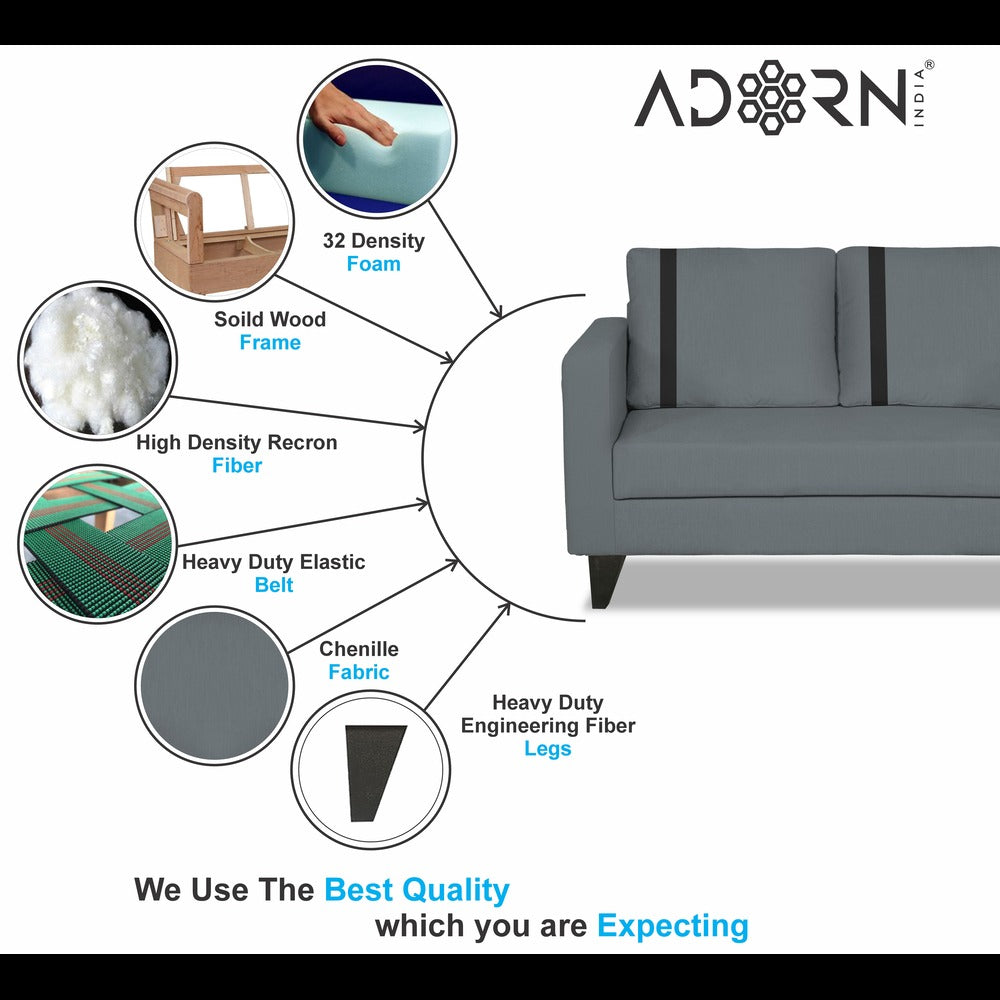 ADORN INDIA®

32 Density
Foam

Soild Wood
Frame

High Density Recron
Fiber

Heavy Duty Elastic
Belt

Chenille
Fabric

Heavy Duty
Engineering Fiber
Legs

We Use The Best Quality
which you are Expecting